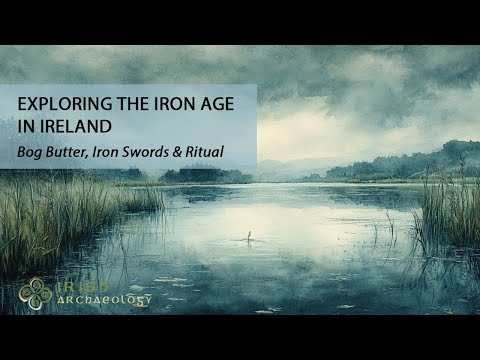 EXPLORING THE IRON AGE IN IRELAND

Bog Butter, Iron Swords & Ritual

IRISH ARCHAEOLOGY